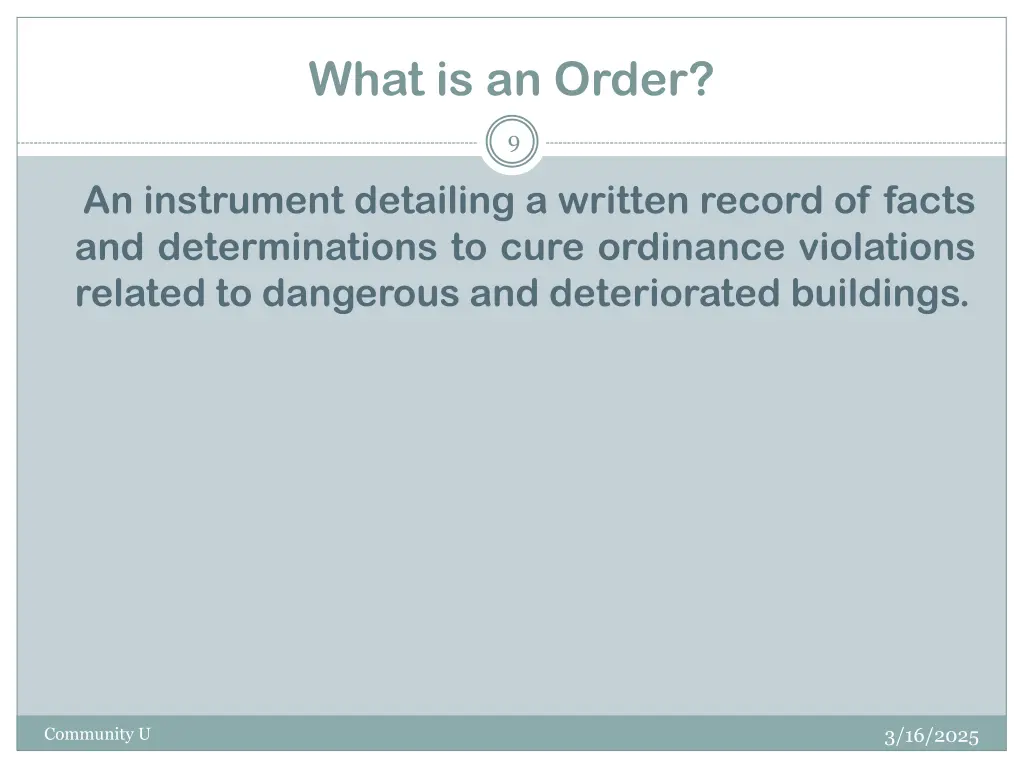 What is an Order?

9

An instrument detailing a written record of facts and determinations to cure ordinance violations related to dangerous and deteriorated buildings.

Community U

3/16/2025